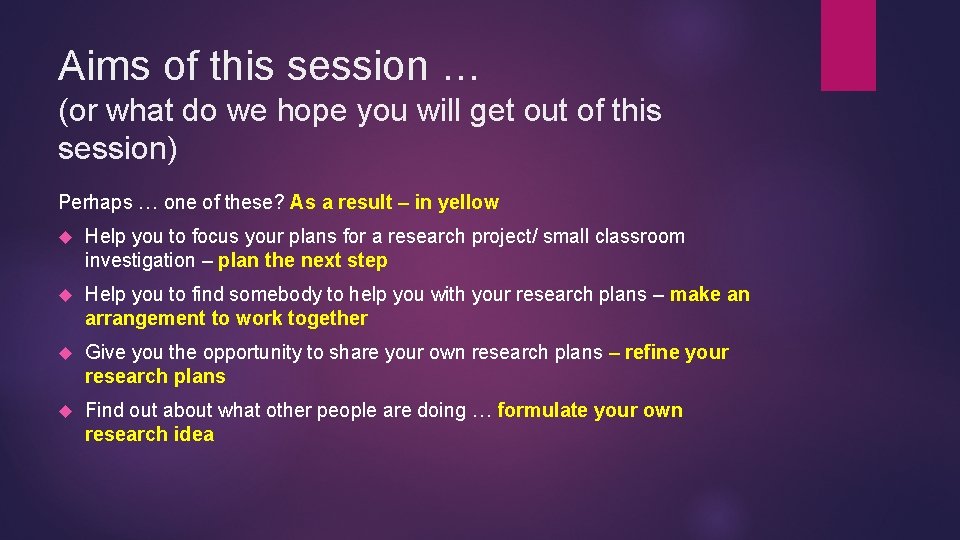 Aims of this session …
(or what do we hope you will get out of this session)

Perhaps … one of these? As a result – in yellow

Help you to focus your plans for a research project/ small classroom investigation – plan the next step

Help you to find somebody to help you with your research plans – make an arrangement to work together

Give you the opportunity to share your own research plans – refine your research plans

Find out about what other people are doing … formulate your own research idea